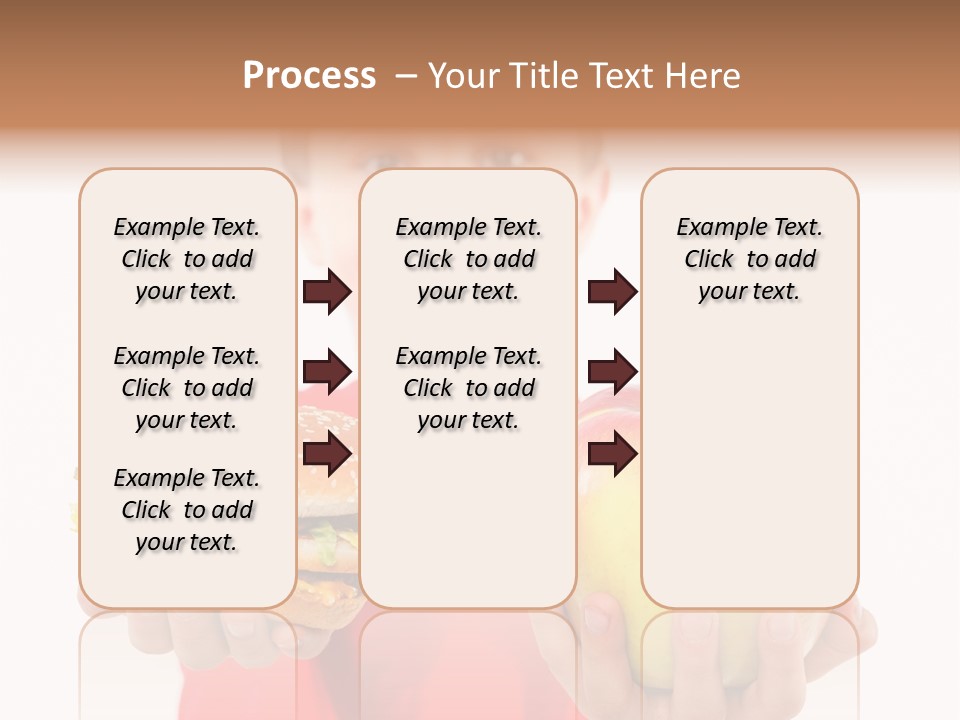 Process – Your Title Text Here

Example Text. Click to add your text.

Example Text. Click to add your text.

Example Text. Click to add your text.

Example Text. Click to add your text.

Example Text. Click to add your text.

Example Text. Click to add your text.